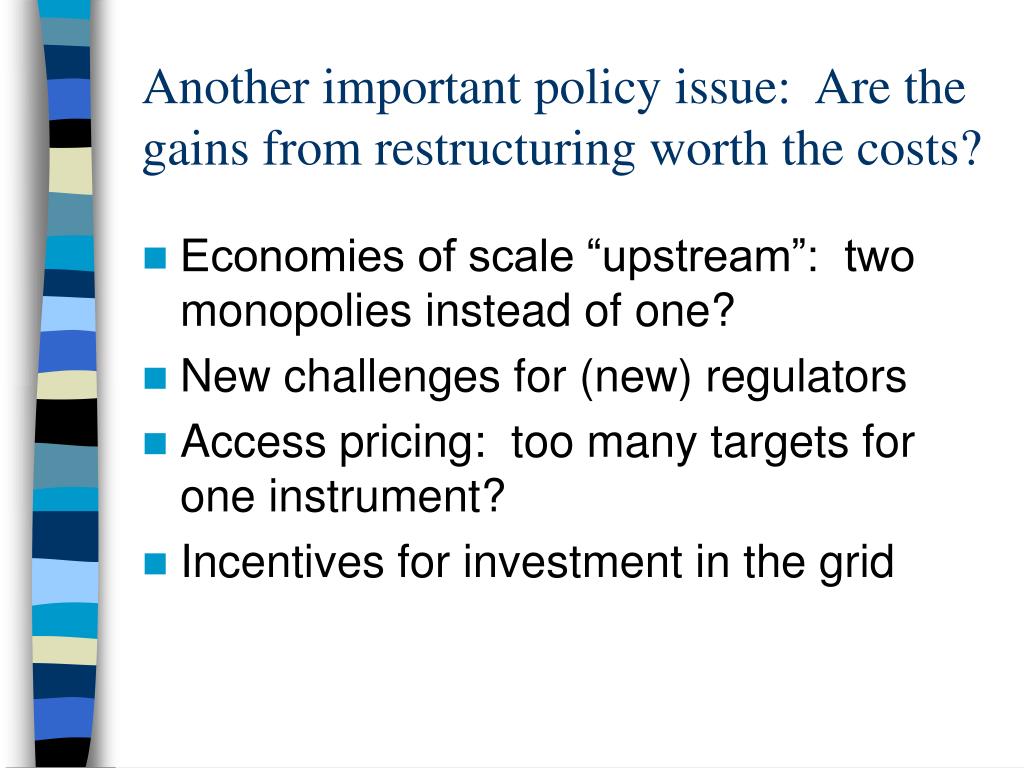 Another important policy issue: Are the gains from restructuring worth the costs?

- Economies of scale “upstream”: two monopolies instead of one?
- New challenges for (new) regulators
- Access pricing: too many targets for one instrument?
- Incentives for investment in the grid